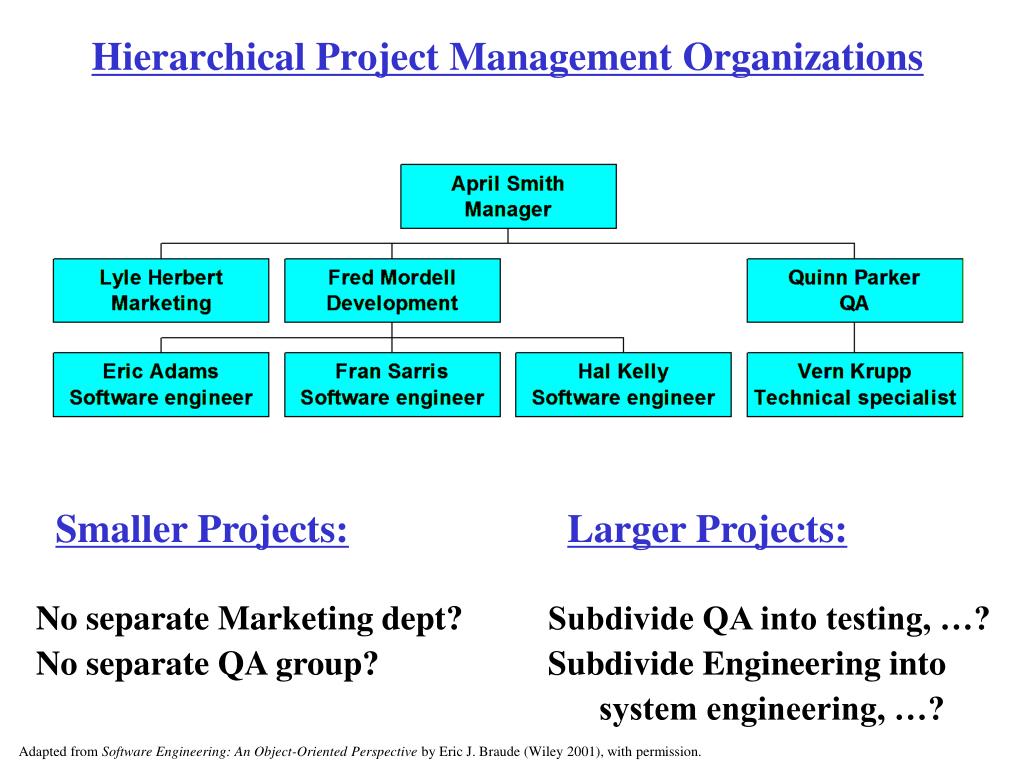 Hierarchical Project Management Organizations

April Smith
Manager

Lyle Herbert
Marketing

Fred Mordell
Development

Quinn Parker
QA

Eric Adams
Software engineer

Fran Sarris
Software engineer

Hal Kelly
Software engineer

Vern Krupp
Technical specialist

Smaller Projects:

No separate Marketing dept?
No separate QA group?

Larger Projects:

Subdivide QA into testing, …?
Subdivide Engineering into system engineering, …?

Adapted from Software Engineering: An Object-Oriented Perspective by Eric J. Braude (Wiley 2001), with permission.